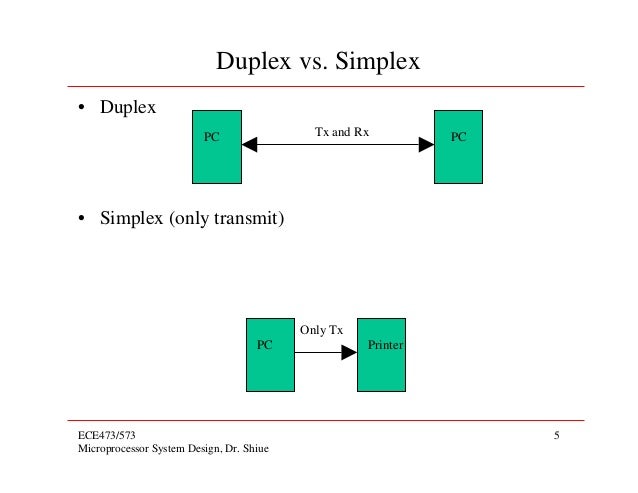 Duplex vs. Simplex

• Duplex

PC

Tx and Rx

PC

• Simplex (only transmit)

PC

Only Tx

Printer

ECE473/573
Microprocessor System Design, Dr. Shiue

5